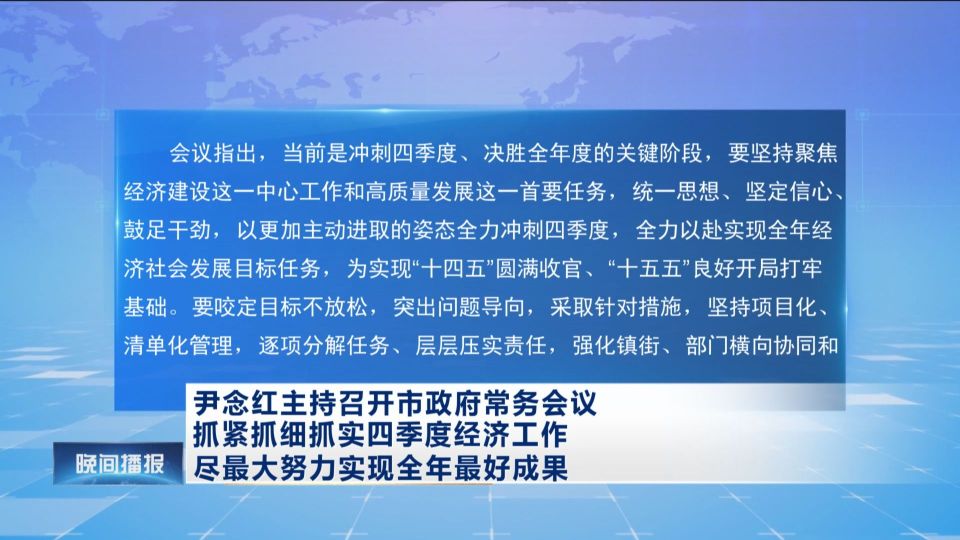 会议指出，当前是冲刺四季度、决胜全年度的关键阶段，要坚持聚焦经济建设这一中心工作和高质量发展这一首要任务，统一思想、坚定信心、鼓足干劲，以更加主动进取的姿态全力冲刺四季度，全力以赴实现全年经济社会发展目标任务，为实现“十四五”圆满收官、“十五五”良好开局打牢基础。要咬定目标不放松，突出问题导向，采取针对措施，坚持项目化、清单化管理，逐项分解任务、层层压实责任，强化镇街、部门横向协同和

尹念红主持召开市政府常务会议
抓紧抓细抓实四季度经济工作
尽最大努力实现全年最好成果

晚间播报